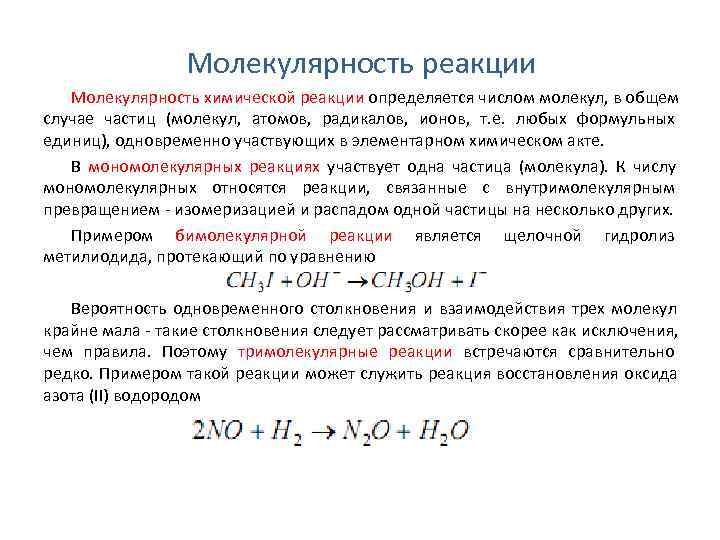 Молекулярность реакции

Молекулярность химической реакции определяется числом молекул, в общем случае частиц (молекул, атомов, радикалов, ионов, т.е. любых формульных единиц), одновременно участвующих в элементарном химическом акте.

В мономолекулярных реакциях участвует одна частица (молекула). К числу мономолекулярных относятся реакции, связанные с внутримолекулярным превращением - изомеризацией и распадом одной частицы на несколько других.

Примером бимолекулярной реакции является щелочной гидролиз метилиодида, протекающий по уравнению

$CH_3I + OH^- \rightarrow CH_3OH + I^-$

Вероятность одновременного столкновения и взаимодействия трех молекул крайне мала - такие столкновения следует рассматривать скорее как исключения, чем правила. Поэтому тримолекулярные реакции встречаются сравнительно редко. Примером такой реакции может служить реакция восстановления оксида азота (II) водородом

$2NO + H_2 \rightarrow N_2O + H_2O$